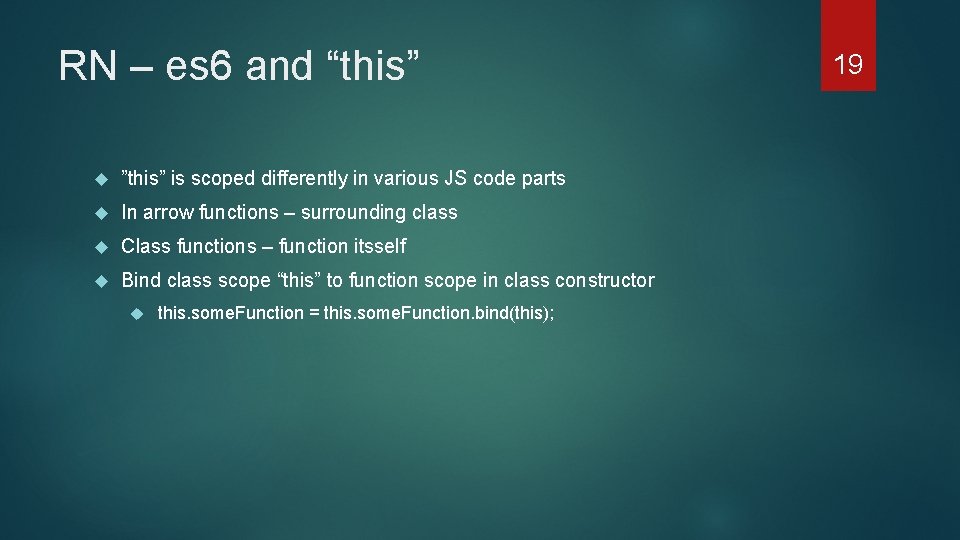 RN – es6 and “this”

19

”this” is scoped differently in various JS code parts

In arrow functions – surrounding class

Class functions – function itsself

Bind class scope “this” to function scope in class constructor

this.someFunction = this.someFunction.bind(this);